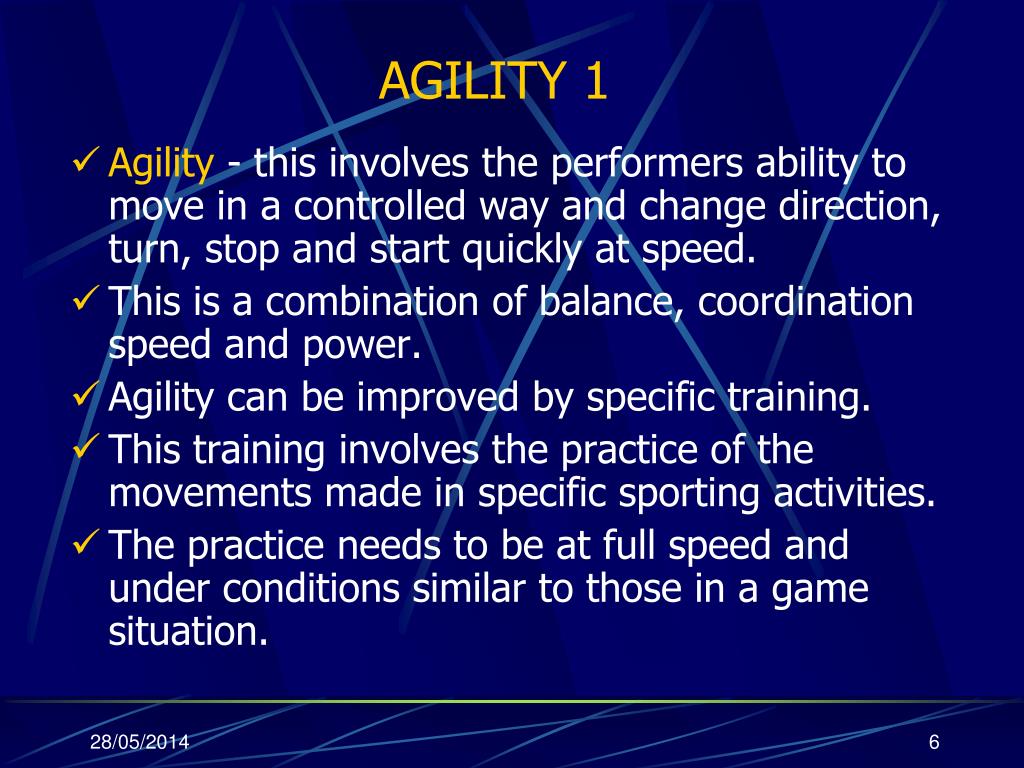 AGILITY 1

✓ Agility - this involves the performers ability to move in a controlled way and change direction, turn, stop and start quickly at speed.

✓ This is a combination of balance, coordination speed and power.

✓ Agility can be improved by specific training.

✓ This training involves the practice of the movements made in specific sporting activities.

✓ The practice needs to be at full speed and under conditions similar to those in a game situation.

28/05/2014

6